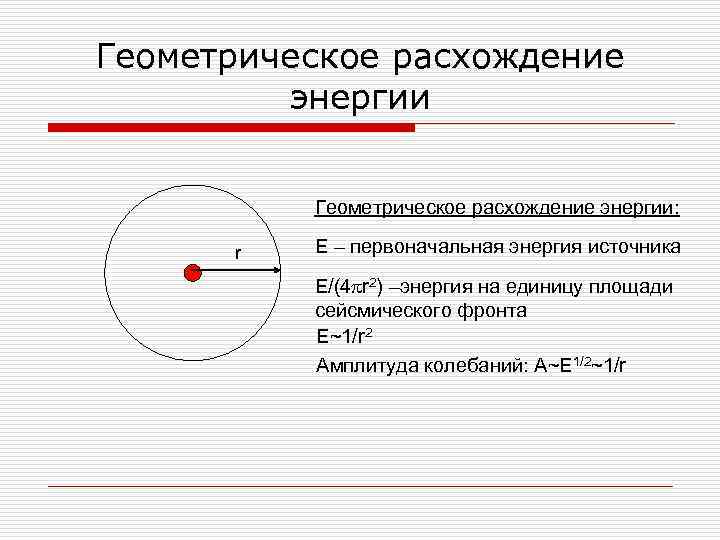 Геометрическое расхождение энергии

r

Геометрическое расхождение энергии:

E – первоначальная энергия источника

$E/(4\pi r^2)$ –энергия на единицу площади сейсмического фронта

$E \sim 1/r^2$

Амплитуда колебаний: $A \sim E^{1/2} \sim 1/r$